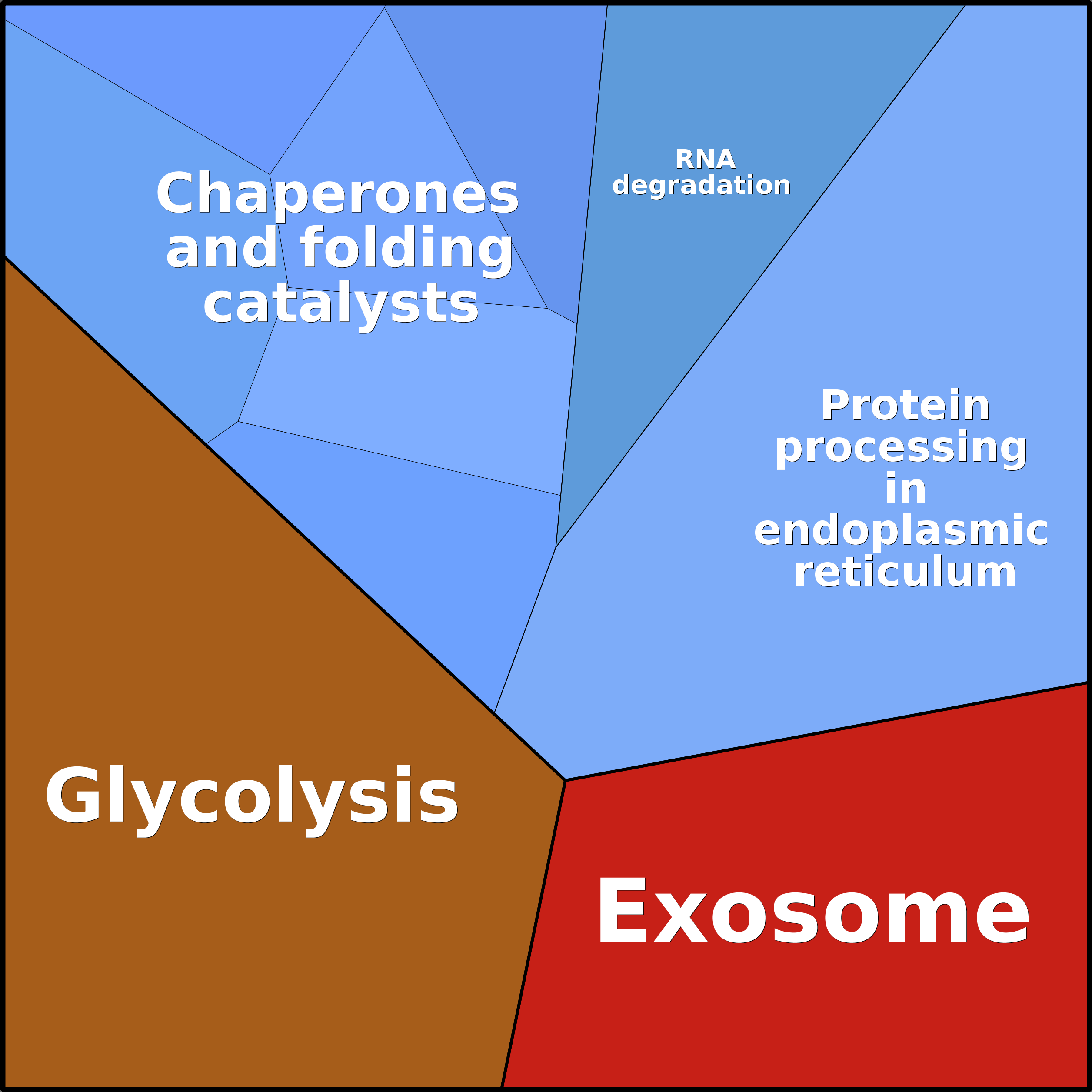 Chaperones and folding catalysts

RNA degradation

Protein processing in endoplasmic reticulum

Glycolysis

Exosome